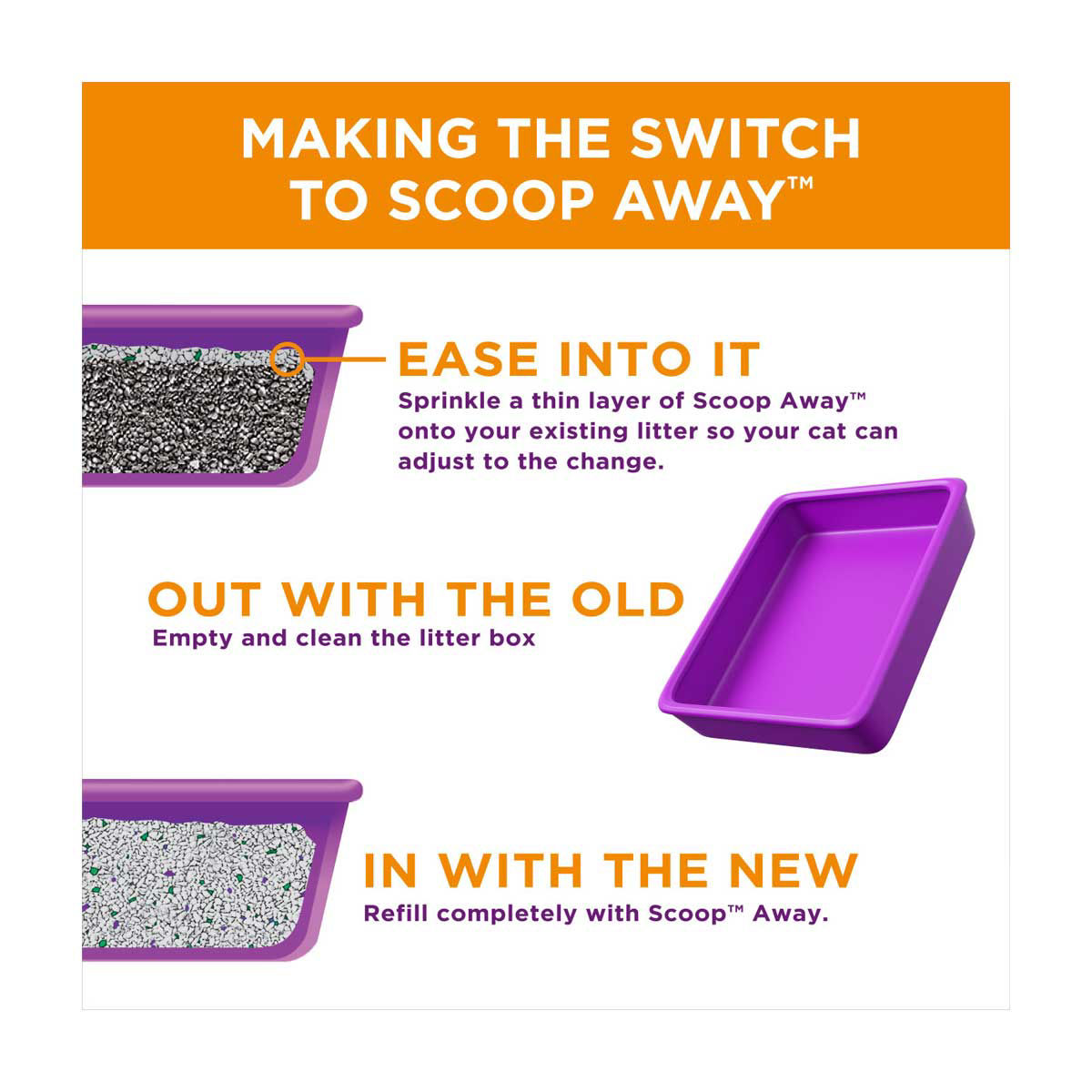 MAKING THE SWITCH TO SCOOP AWAY™

EASE INTO IT
Sprinkle a thin layer of Scoop Away™ onto your existing litter so your cat can adjust to the change.

OUT WITH THE OLD
Empty and clean the litter box

IN WITH THE NEW
Refill completely with Scoop™ Away.